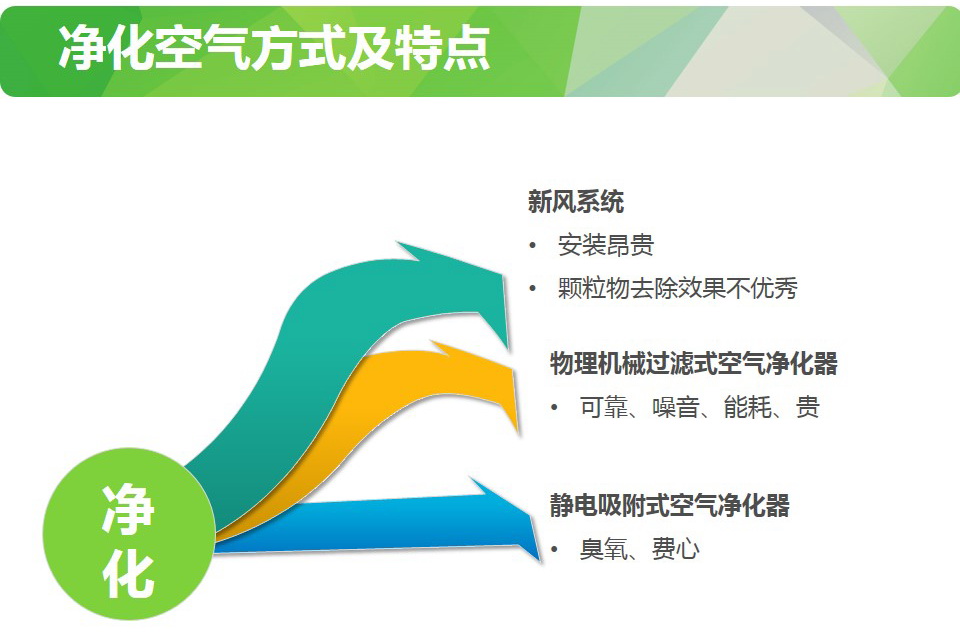 净化空气方式及特点

新风系统
• 安装昂贵
• 颗粒物去除效果不优秀

物理机械过滤式空气净化器
• 可靠、噪音、能耗、贵

静电吸附式空气净化器
• 臭氧、费心

净化